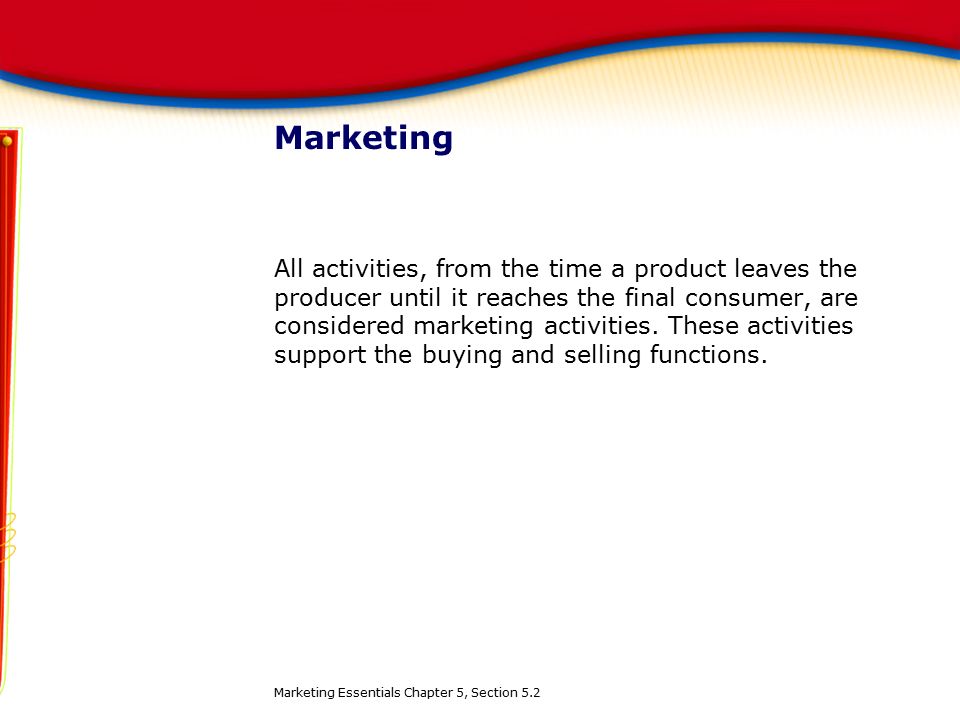 Marketing

All activities, from the time a product leaves the producer until it reaches the final consumer, are considered marketing activities. These activities support the buying and selling functions.

Marketing Essentials Chapter 5, Section 5.2